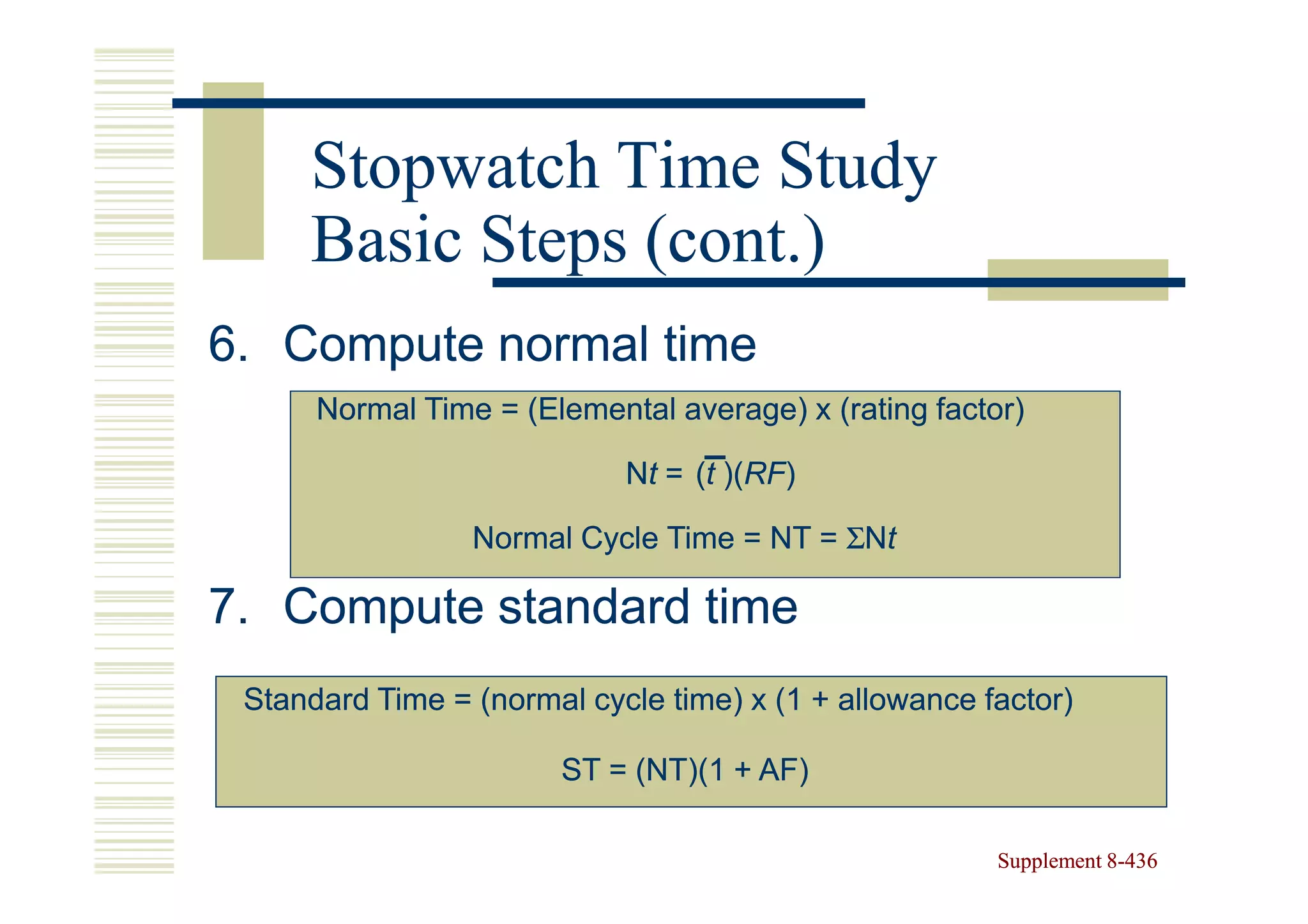 Stopwatch Time Study Basic Steps (cont.)

6. Compute normal time

Normal Time = (Elemental average) x (rating factor)

$Nt = (\bar{t})(RF)$

Normal Cycle Time = NT = $\Sigma Nt$

7. Compute standard time

Standard Time = (normal cycle time) x (1 + allowance factor)

ST = (NT)(1 + AF)

Supplement 8-436